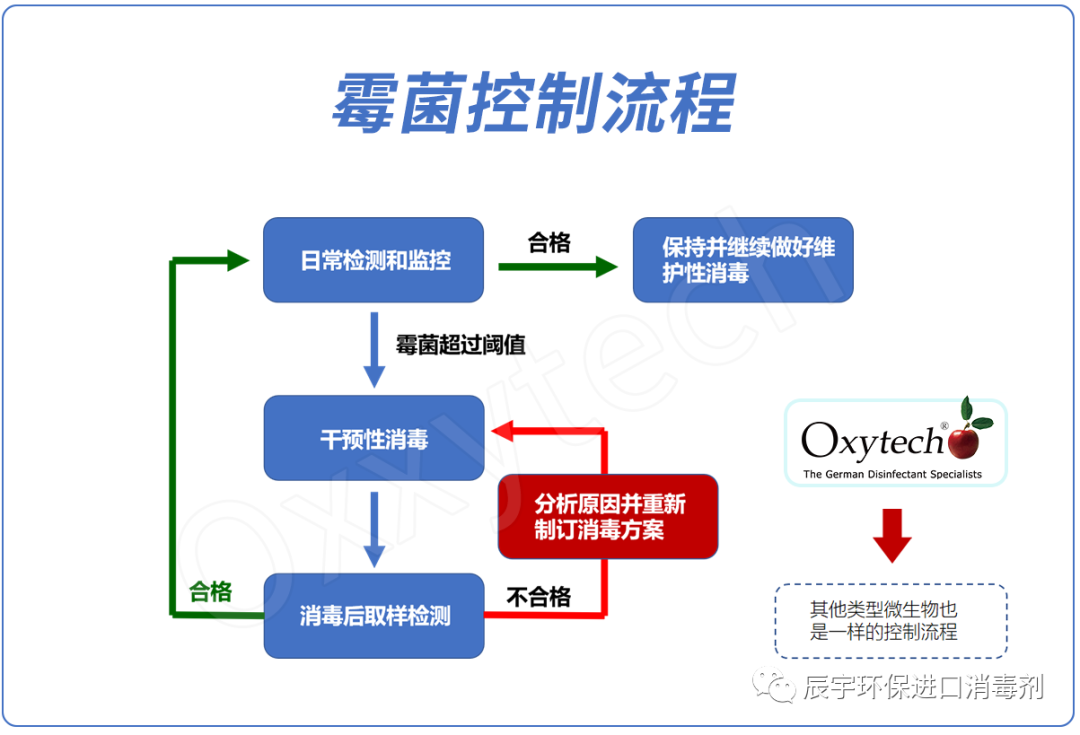 霉菌控制流程

日常检测和监控

合格

保持并继续做好维护性消毒

霉菌超过阈值

干预性消毒

分析原因并重新制订消毒方案

合格

消毒后取样检测

不合格

Oxytech®
The German Disinfectant Specialists

其他类型微生物也是一样的控制流程

Oxytech

辰宇环保进口消毒剂